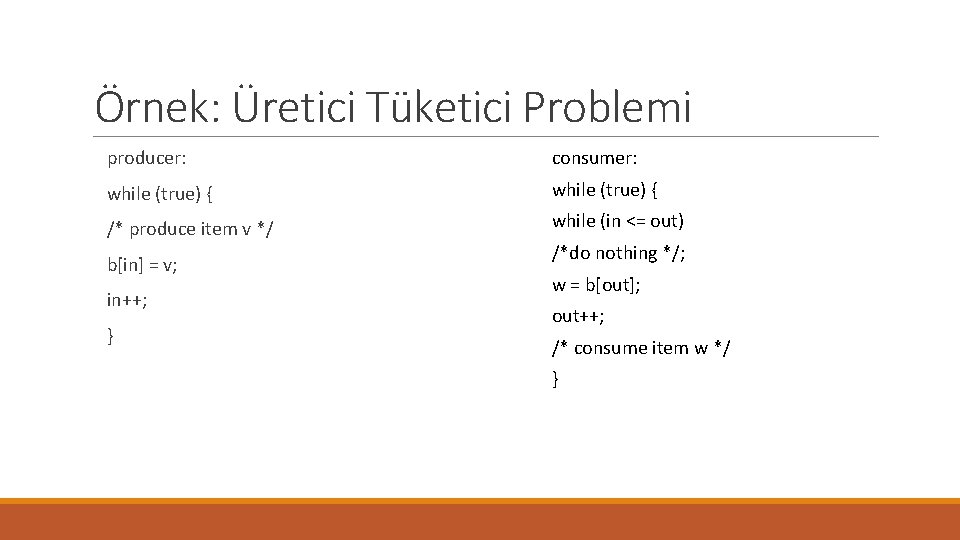 Örnek: Üretici Tüketici Problemi

producer:

while (true) {

/* produce item v */

b[in] = v;

in++;

}

consumer:

while (true) {

while (in <= out)

/*do nothing */;

w = b[out];

out++;

/* consume item w */

}